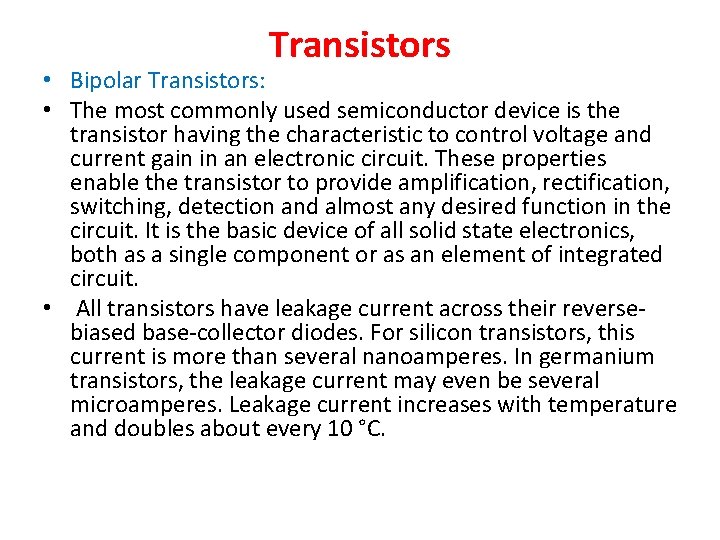 Transistors

• Bipolar Transistors:

• The most commonly used semiconductor device is the transistor having the characteristic to control voltage and current gain in an electronic circuit. These properties enable the transistor to provide amplification, rectification, switching, detection and almost any desired function in the circuit. It is the basic device of all solid state electronics, both as a single component or as an element of integrated circuit.

• All transistors have leakage current across their reverse-biased base-collector diodes. For silicon transistors, this current is more than several nanoamperes. In germanium transistors, the leakage current may even be several microamperes. Leakage current increases with temperature and doubles about every 10 °C.